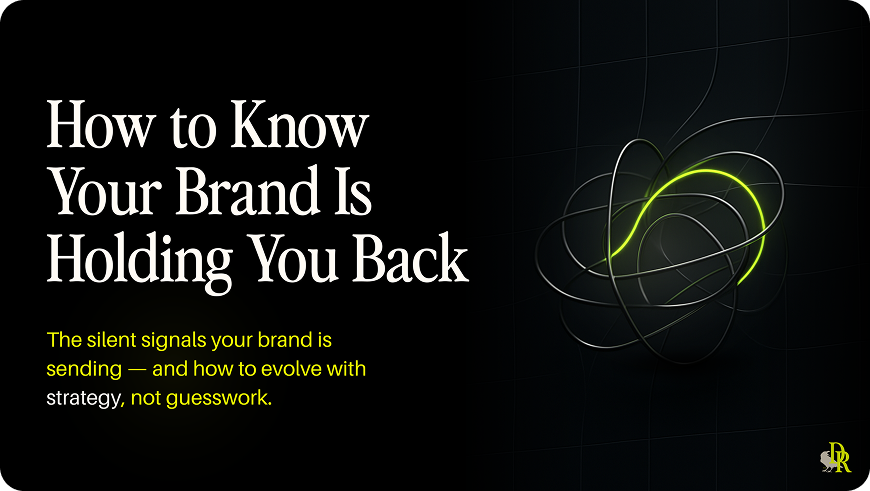 How to Know Your Brand Is Holding You Back

The silent signals your brand is sending — and how to evolve with strategy, not guesswork.

DR